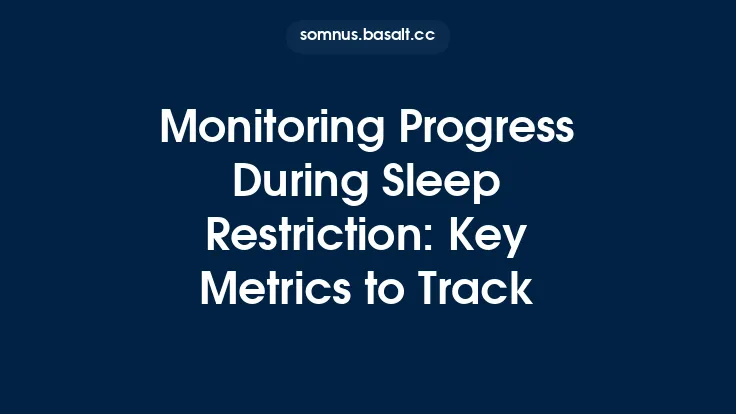 somnus.basalt.cc

Monitoring Progress During Sleep Restriction: Key Metrics to Track